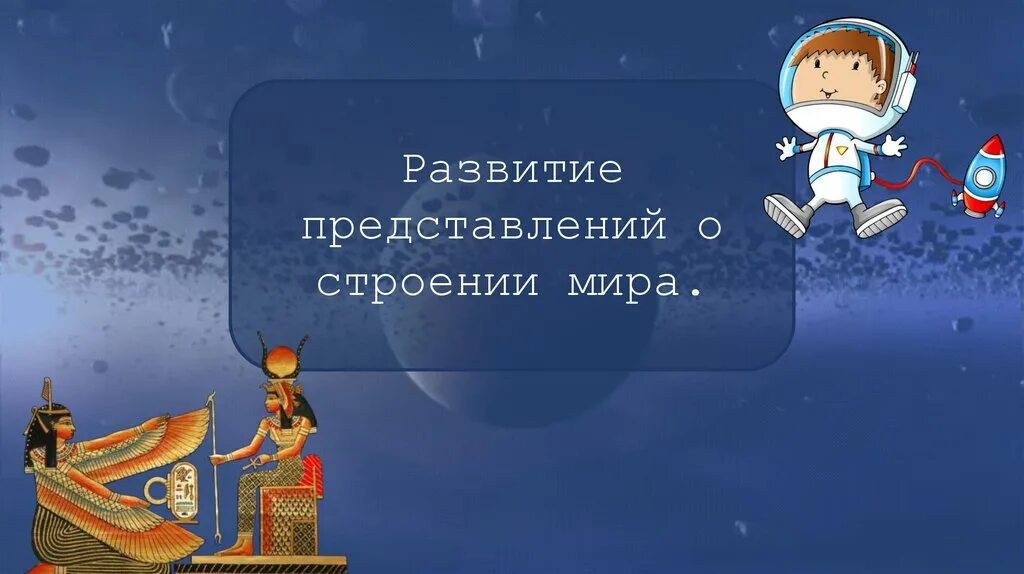 Развитие представлений о строении мира.